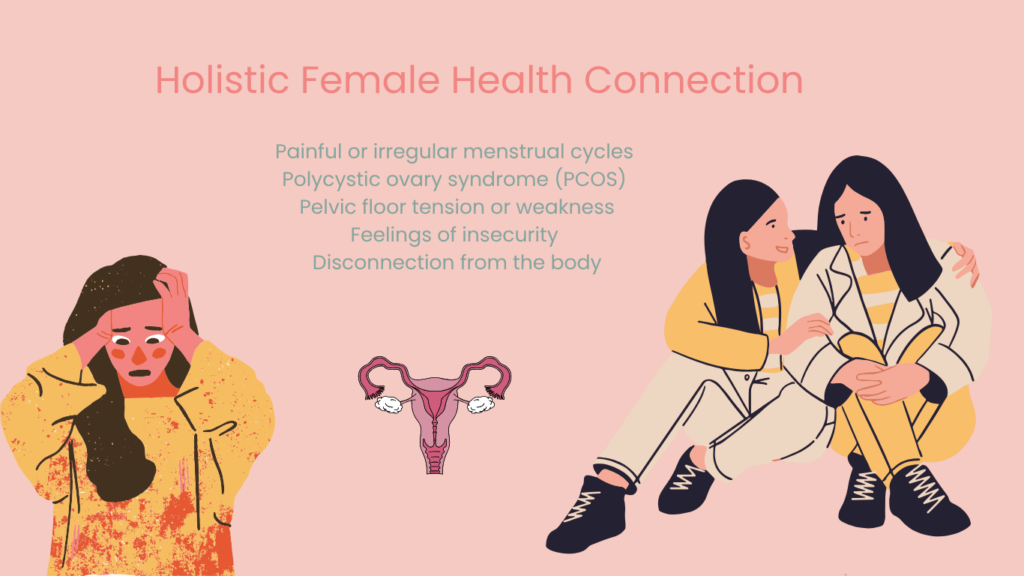 Holistic Female Health Connection

Painful or irregular menstrual cycles
Polycystic ovary syndrome (PCOS)
Pelvic floor tension or weakness
Feelings of insecurity
Disconnection from the body